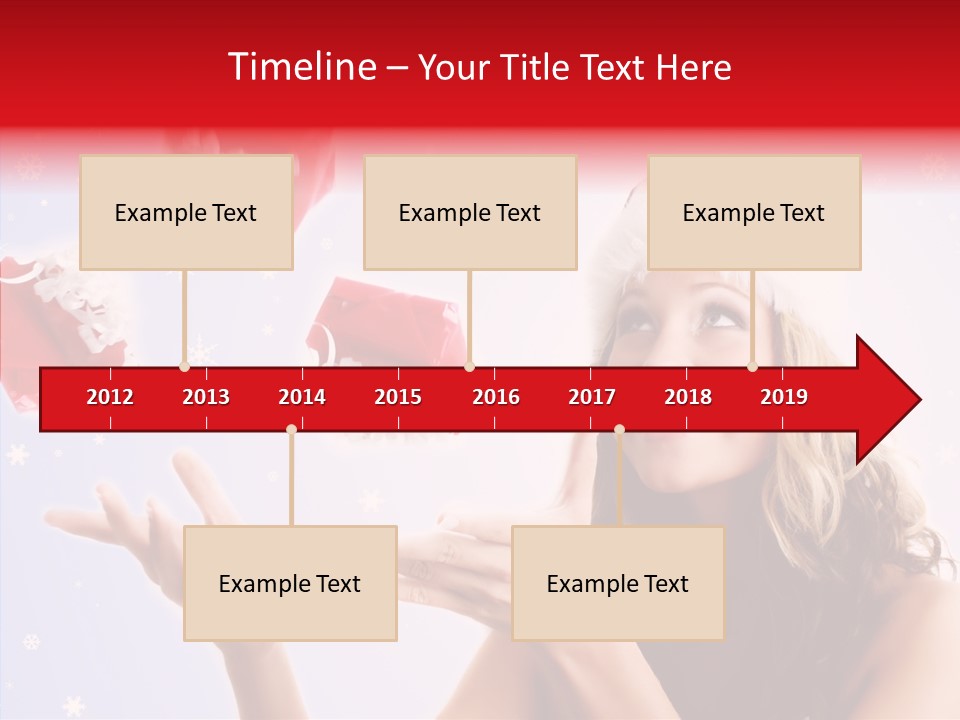 Timeline – Your Title Text Here

Example Text

Example Text

Example Text

2012 2013 2014 2015 2016 2017 2018 2019

Example Text

Example Text